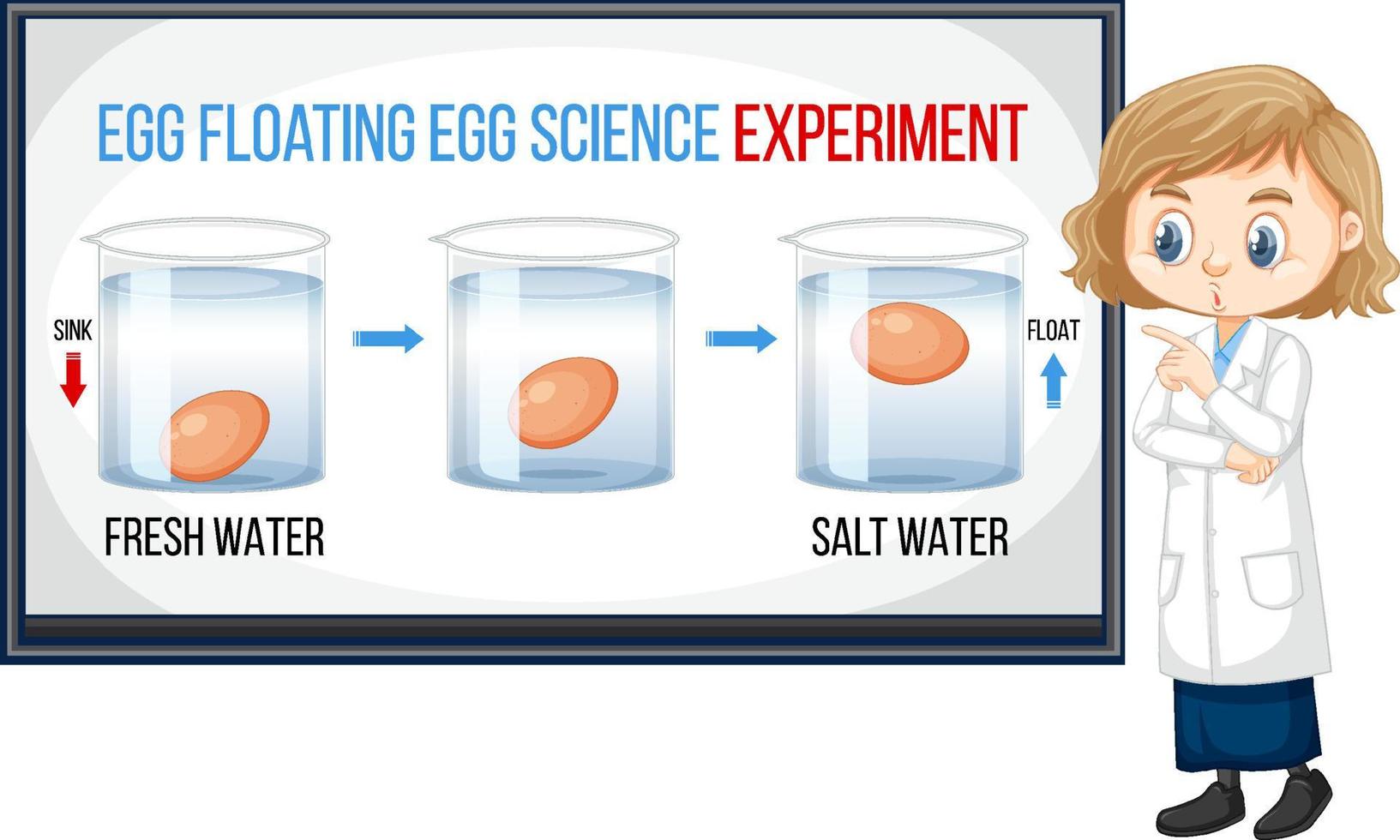 EGG FLOATING EGG SCIENCE EXPERIMENT

SINK

FLOAT

FRESH WATER

SALT WATER